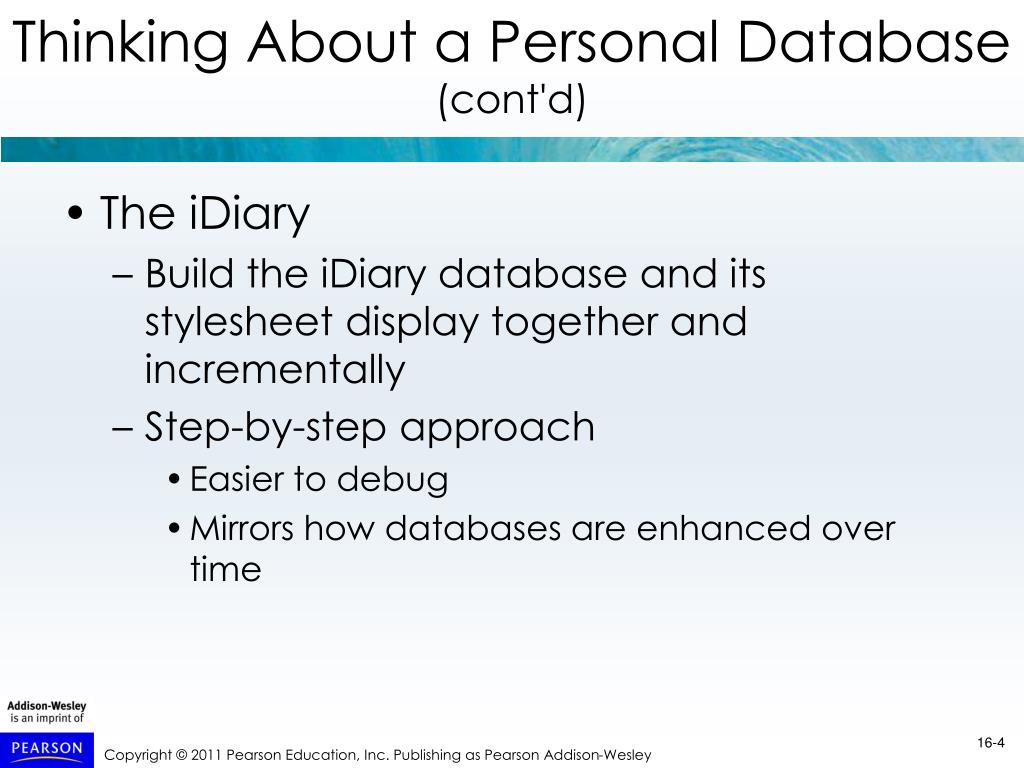 Thinking About a Personal Database
(cont'd)

• The iDiary
– Build the iDiary database and its stylesheet display together and incrementally
– Step-by-step approach
• Easier to debug
• Mirrors how databases are enhanced over time

Addison-Wesley
is an imprint of

PEARSON

Copyright © 2011 Pearson Education, Inc. Publishing as Pearson Addison-Wesley

16-4